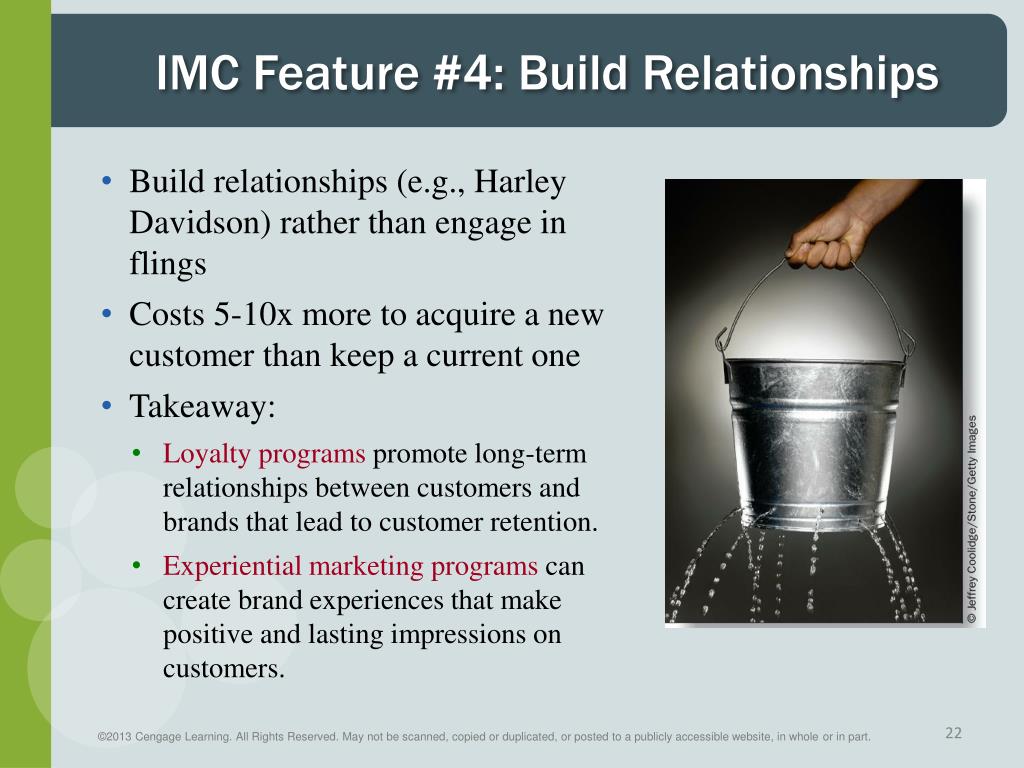 IMC Feature #4: Build Relationships

• Build relationships (e.g., Harley Davidson) rather than engage in flings
• Costs 5-10x more to acquire a new customer than keep a current one
• Takeaway:
  • Loyalty programs promote long-term relationships between customers and brands that lead to customer retention.
  • Experiential marketing programs can create brand experiences that make positive and lasting impressions on customers.

© Jeffrey Coolidge/Stone/Getty Images

©2013 Cengage Learning. All Rights Reserved. May not be scanned, copied or duplicated, or posted to a publicly accessible website, in whole or in part.

22